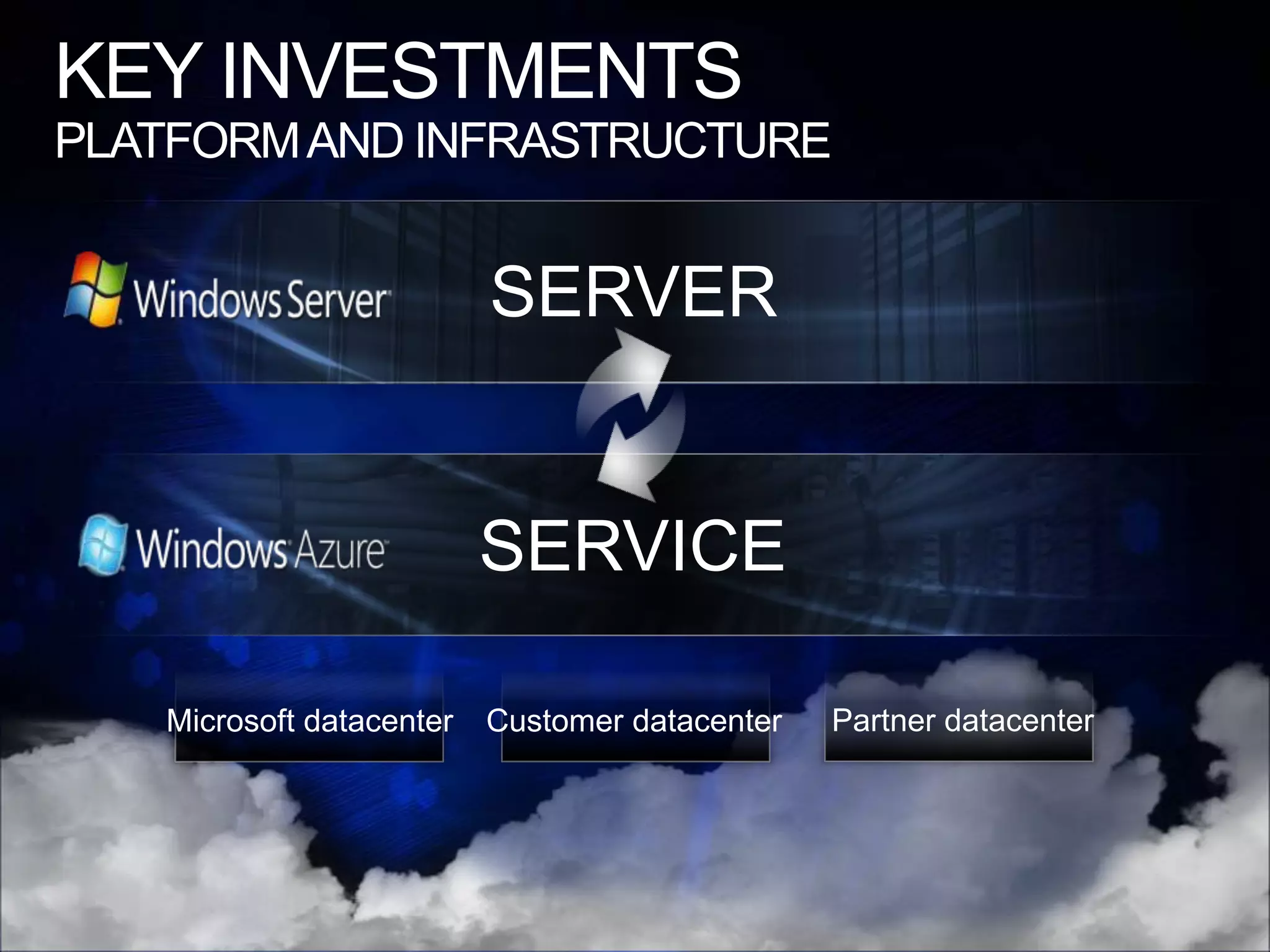 KEY INVESTMENTS
PLATFORM AND INFRASTRUCTURE

Windows Server

SERVER

Windows Azure

SERVICE

Microsoft datacenter

Customer datacenter

Partner datacenter